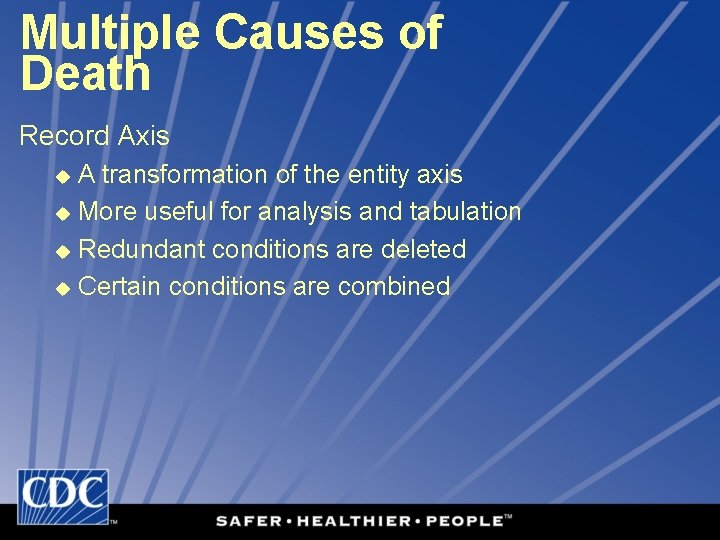 Multiple Causes of Death

Record Axis

◆ A transformation of the entity axis
◆ More useful for analysis and tabulation
◆ Redundant conditions are deleted
◆ Certain conditions are combined

CDC™

SAFER • HEALTHIER • PEOPLE™